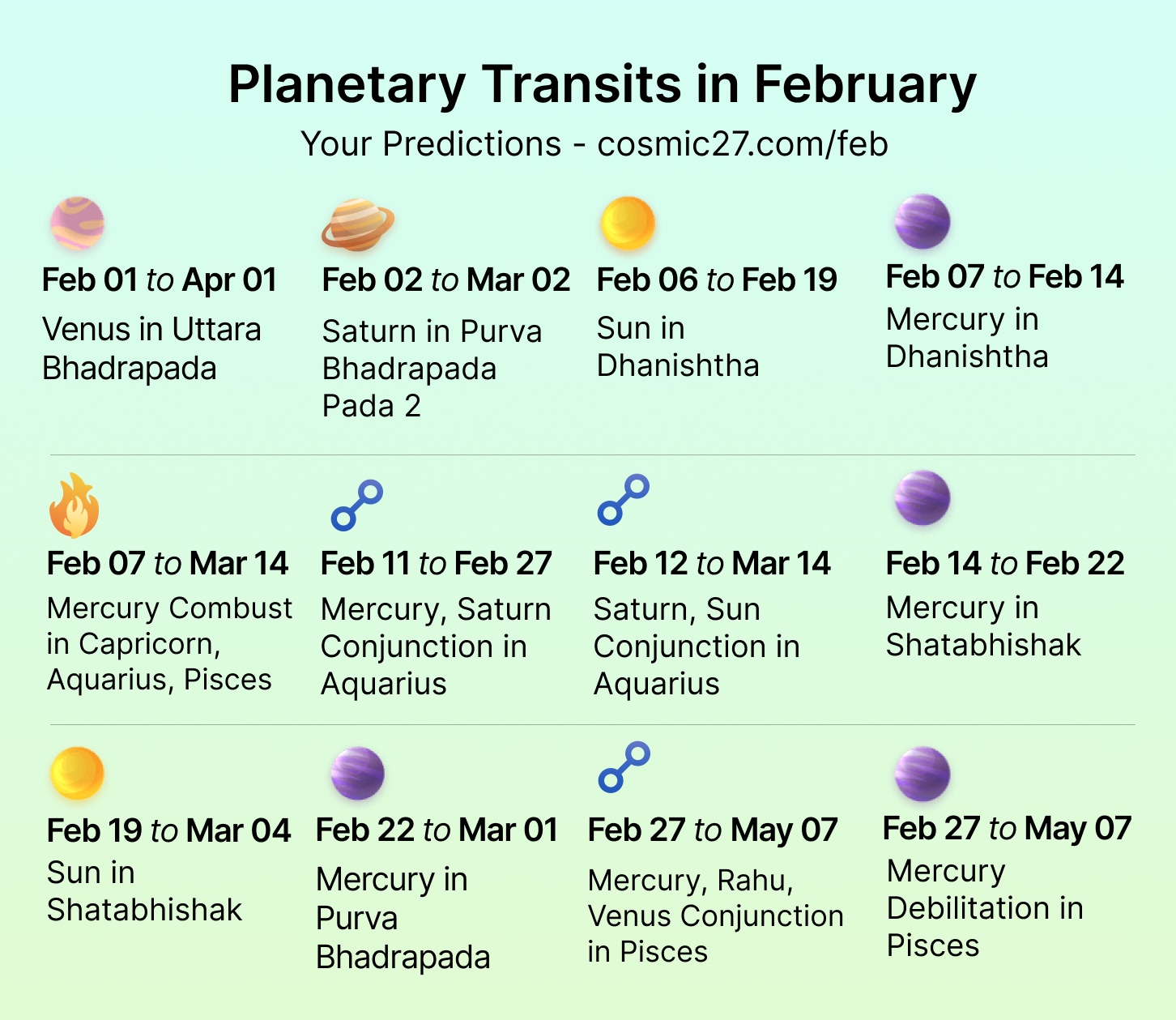 Planetary Transits in February

Your Predictions - cosmic27.com/feb

Feb 01 to Apr 01
Venus in Uttara Bhadrapada

Feb 02 to Mar 02
Saturn in Purva Bhadrapada Pada 2

Feb 06 to Feb 19
Sun in Dhanishtha

Feb 07 to Feb 14
Mercury in Dhanishtha

Feb 07 to Mar 14
Mercury Combust in Capricorn, Aquarius, Pisces

Feb 11 to Feb 27
Mercury, Saturn Conjunction in Aquarius

Feb 12 to Mar 14
Saturn, Sun Conjunction in Aquarius

Feb 14 to Feb 22
Mercury in Shatabhishak

Feb 19 to Mar 04
Sun in Shatabhishak

Feb 22 to Mar 01
Mercury in Purva Bhadrapada

Feb 27 to May 07
Mercury, Rahu, Venus Conjunction in Pisces

Feb 27 to May 07
Mercury Debilitation in Pisces